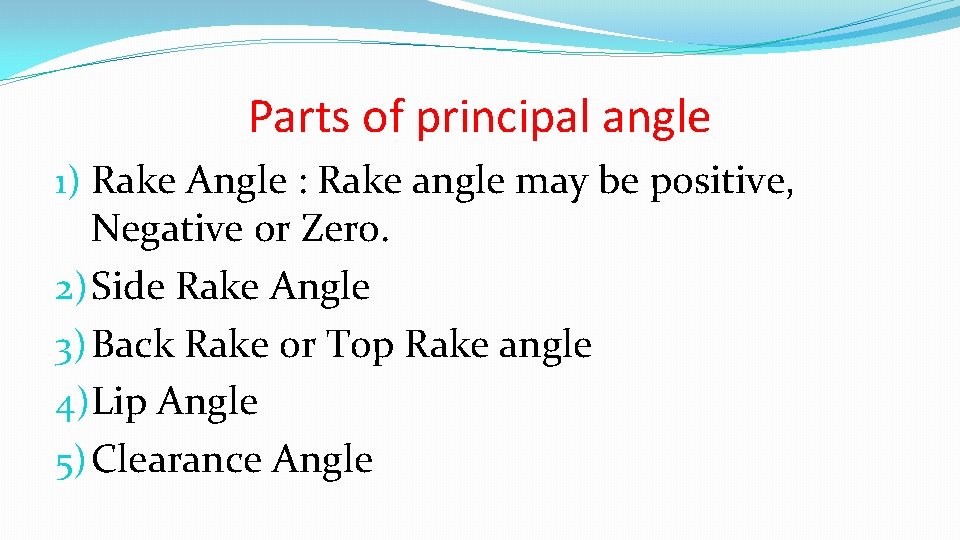 Parts of principal angle

1) Rake Angle : Rake angle may be positive, Negative or Zero.
2) Side Rake Angle
3) Back Rake or Top Rake angle
4) Lip Angle
5) Clearance Angle